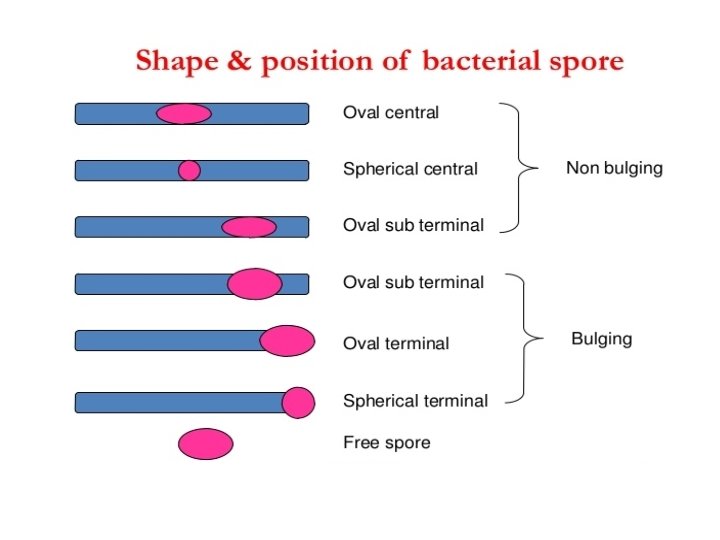 Shape & position of bacterial spore

Oval central

Spherical central

Oval sub terminal

Non bulging

Oval sub terminal

Oval terminal

Spherical terminal

Bulging

Free spore